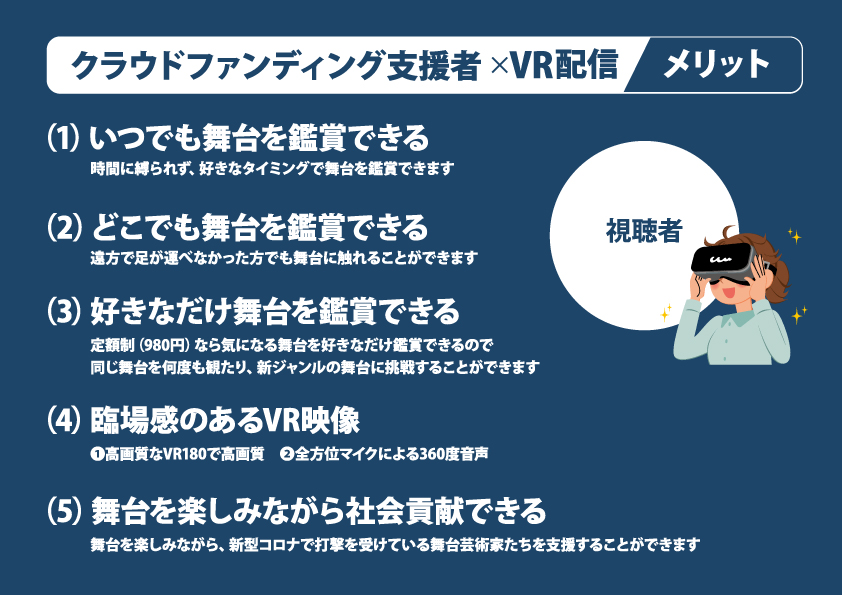 クラウドファンディング支援者 ×VR配信　メリット

⑴ いつでも舞台を鑑賞できる
時間に縛られず、好きなタイミングで舞台を鑑賞できます

⑵ どこでも舞台を鑑賞できる
遠方で足が運べなかった方でも舞台に触れることができます

⑶ 好きなだけ舞台を鑑賞できる
定額制（980円）なら気になる舞台を好きなだけ鑑賞できるので
同じ舞台を何度も観たり、新ジャンルの舞台に挑戦することができます

⑷ 臨場感のあるVR映像
❶高画質なVR180で高画質　❷全方位マイクによる360度音声

⑸ 舞台を楽しみながら社会貢献できる
舞台を楽しみながら、新型コロナで打撃を受けている舞台芸術家たちを支援することができます

視聴者